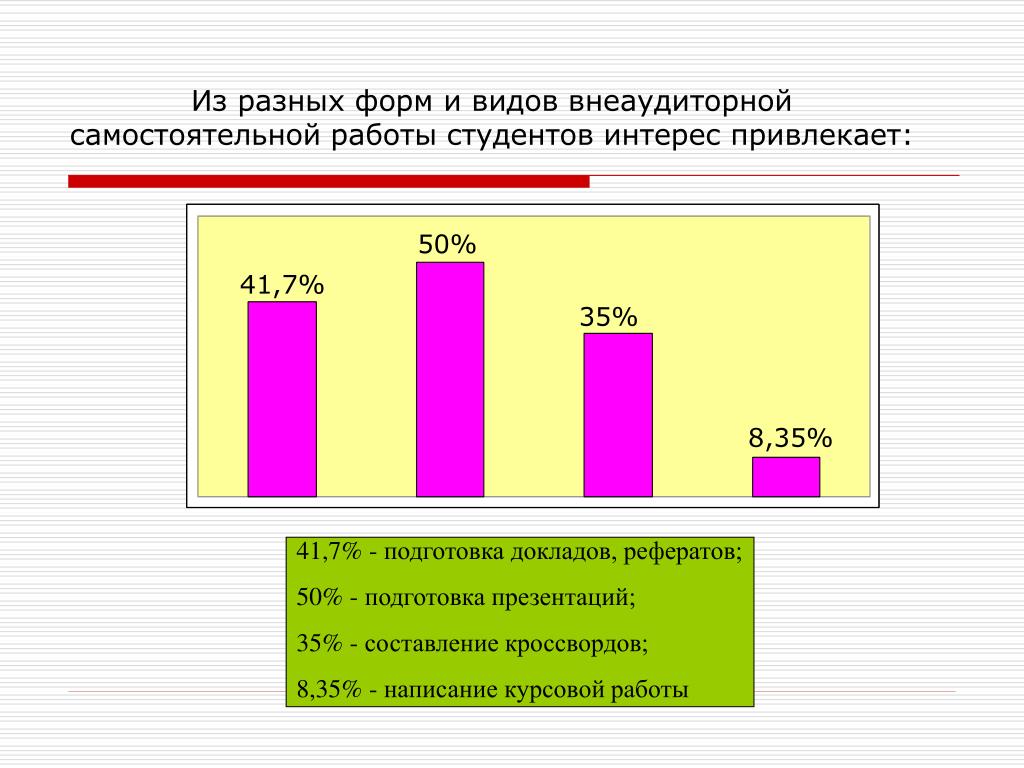 Из разных форм и видов внеаудиторной самостоятельной работы студентов интерес привлекает:

41,7%

50%

35%

8,35%

41,7% - подготовка докладов, рефератов;

50% - подготовка презентаций;

35% - составление кроссвордов;

8,35% - написание курсовой работы